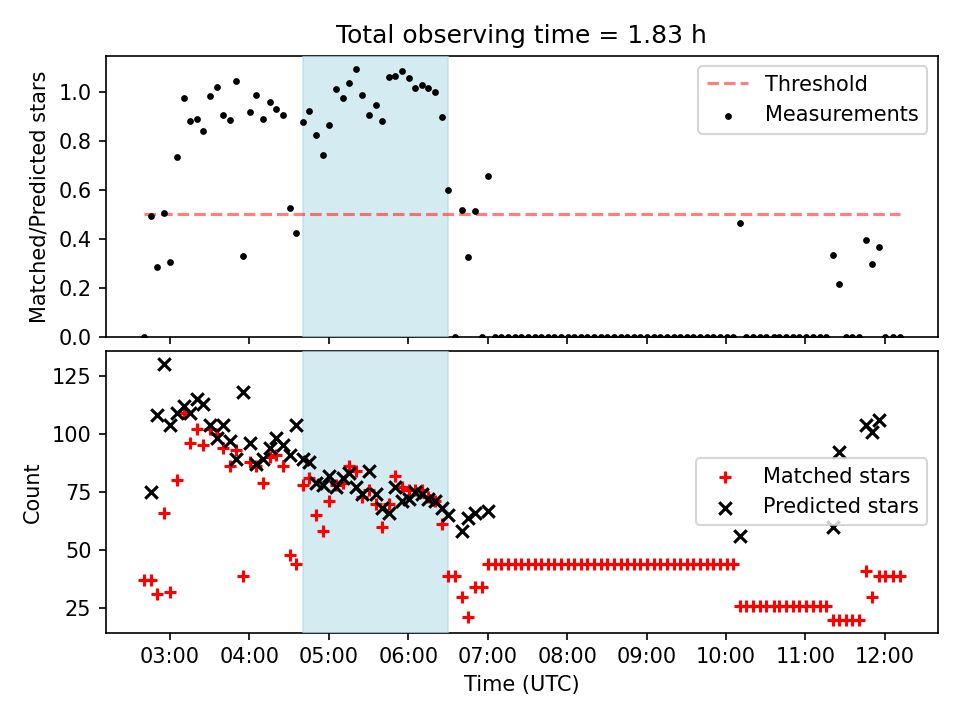 Total observing time = 1.83 h

Matched/Predicted stars

1.0
0.8
0.6
0.4
0.2
0.0

Threshold
Measurements

Count

125
100
75
50
25

Matched stars
Predicted stars

03:00 04:00 05:00 06:00 07:00 08:00 09:00 10:00 11:00 12:00

Time (UTC)